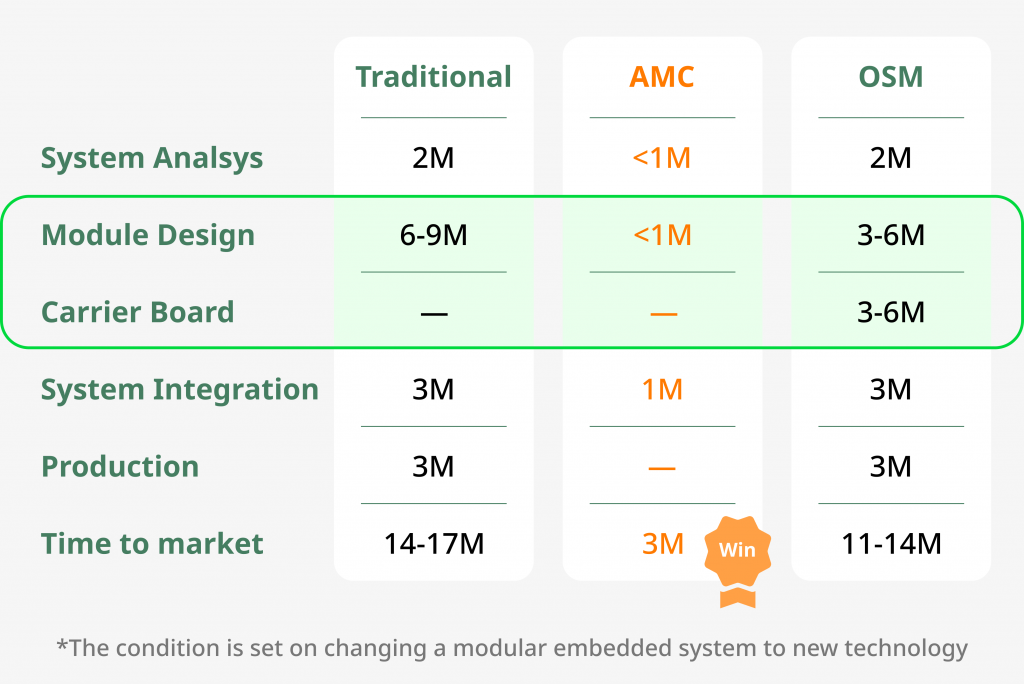 |  | Traditional | AMC | OSM |
|---|---|---|---|
| System Analsys | 2M | <1M | 2M |
| Module Design | 6-9M | <1M | 3-6M |
| Carrier Board | — | — | 3-6M |
| System Integration | 3M | 1M | 3M |
| Production | 3M | — | 3M |
| Time to market | 14-17M | 3M Win | 11-14M |

*The condition is set on changing a modular embedded system to new technology